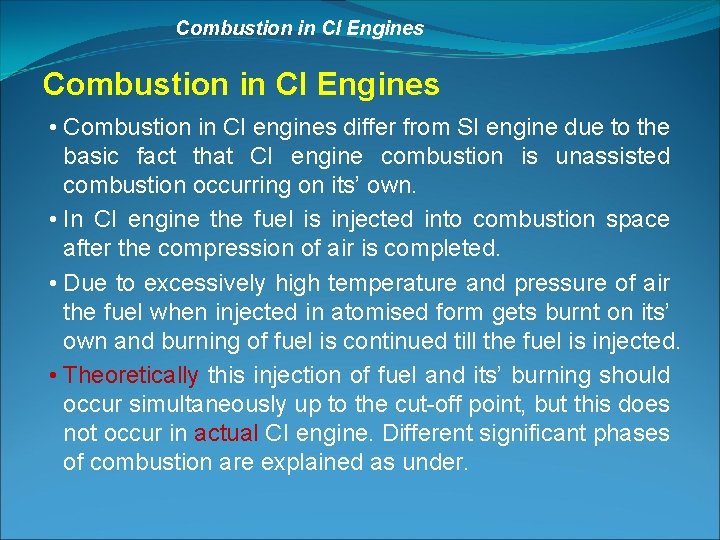 Combustion in CI Engines

Combustion in CI Engines

• Combustion in CI engines differ from SI engine due to the basic fact that CI engine combustion is unassisted combustion occurring on its' own.

• In CI engine the fuel is injected into combustion space after the compression of air is completed.

• Due to excessively high temperature and pressure of air the fuel when injected in atomised form gets burnt on its' own and burning of fuel is continued till the fuel is injected.

• Theoretically this injection of fuel and its' burning should occur simultaneously up to the cut-off point, but this does not occur in actual CI engine. Different significant phases of combustion are explained as under.